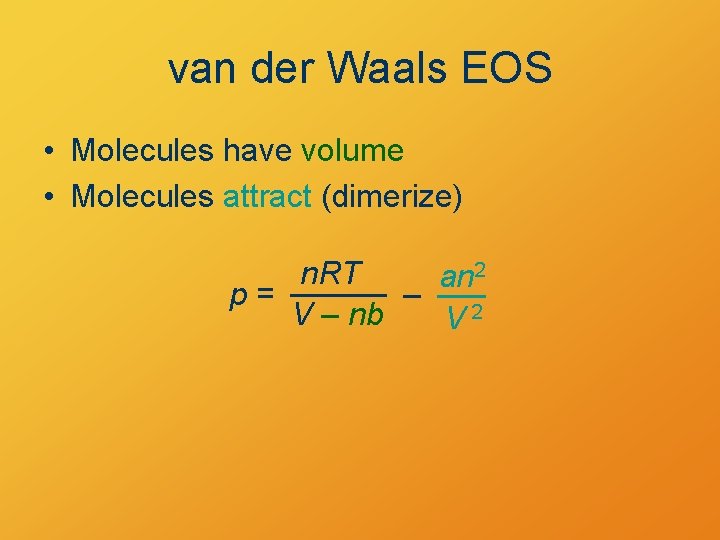 van der Waals EOS

• Molecules have volume
• Molecules attract (dimerize)

$p = \frac{nRT}{V - nb} - \frac{an^2}{V^2}$